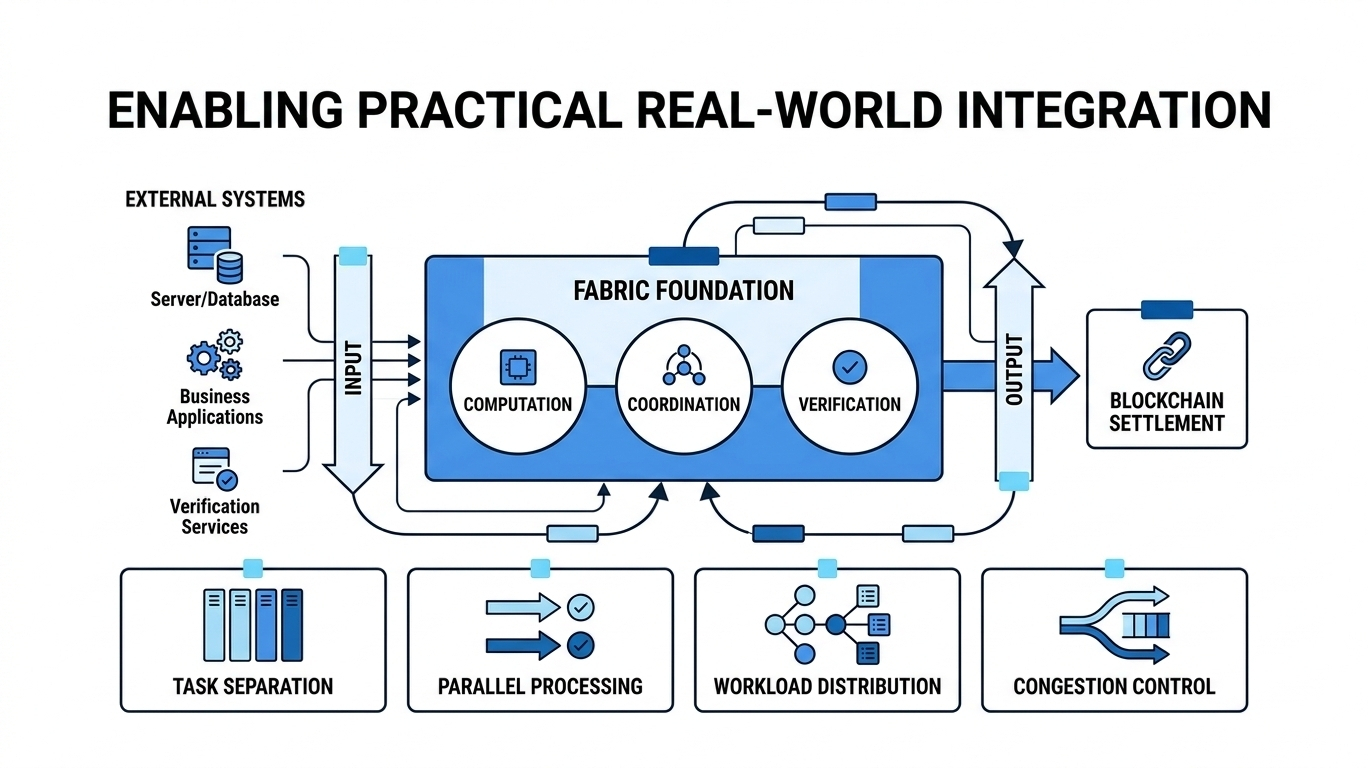 ENABLING PRACTICAL REAL-WORLD INTEGRATION

EXTERNAL SYSTEMS

Server/Database

Business Applications

Verification Services

INPUT

FABRIC FOUNDATION

COMPUTATION

COORDINATION

VERIFICATION

OUTPUT

BLOCKCHAIN SETTLEMENT

TASK SEPARATION

PARALLEL PROCESSING

WORKLOAD DISTRIBUTION

CONGESTION CONTROL